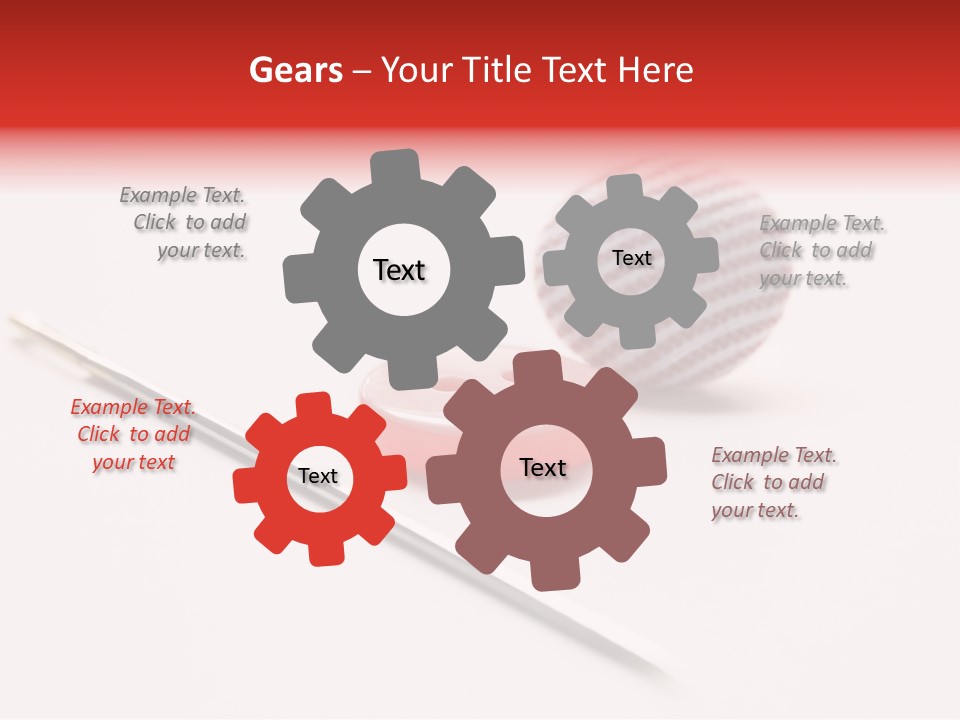 Gears – Your Title Text Here

Example Text. Click to add your text.

Text

Text

Example Text. Click to add your text.

Example Text. Click to add your text

Text

Text

Example Text. Click to add your text.